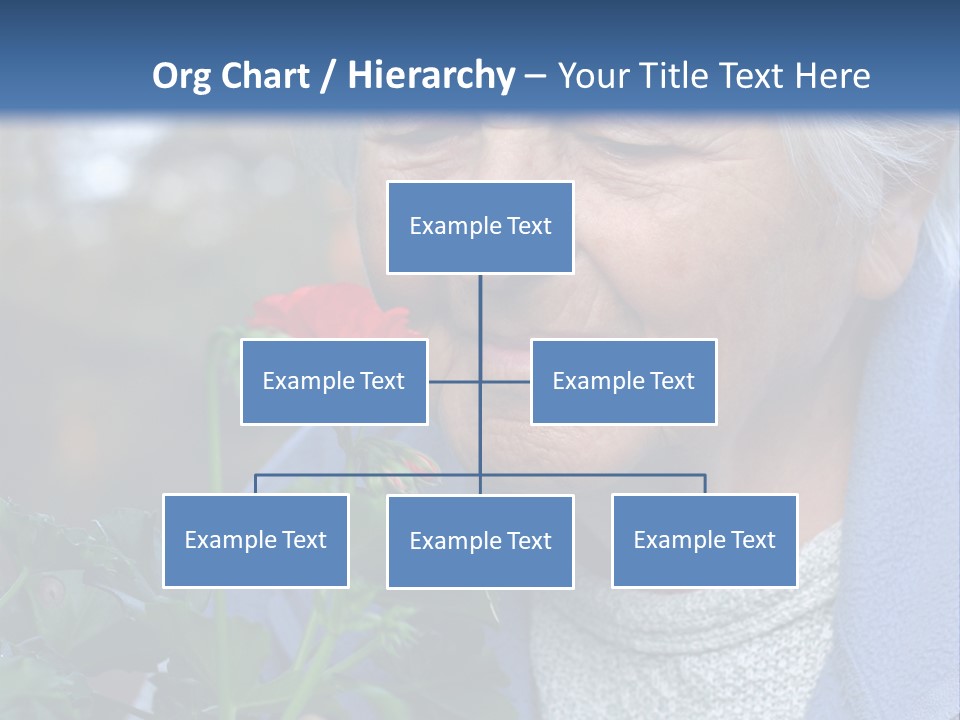 Org Chart / Hierarchy – Your Title Text Here

Example Text

Example Text

Example Text

Example Text

Example Text

Example Text